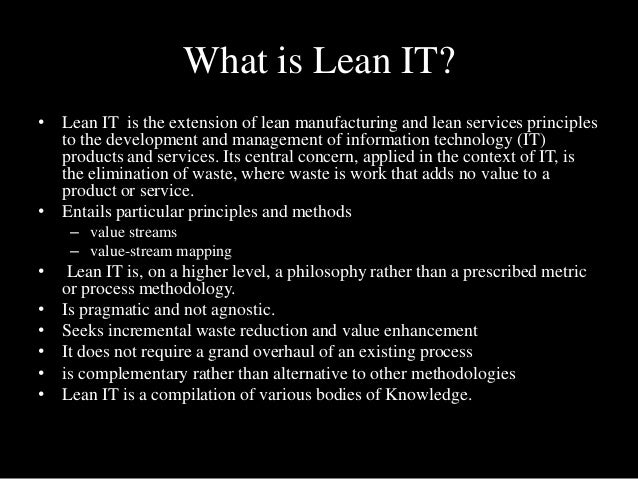 What is Lean IT?

• Lean IT is the extension of lean manufacturing and lean services principles to the development and management of information technology (IT) products and services. Its central concern, applied in the context of IT, is the elimination of waste, where waste is work that adds no value to a product or service.
• Entails particular principles and methods
– value streams
– value-stream mapping
• Lean IT is, on a higher level, a philosophy rather than a prescribed metric or process methodology.
• Is pragmatic and not agnostic.
• Seeks incremental waste reduction and value enhancement
• It does not require a grand overhaul of an existing process
• is complementary rather than alternative to other methodologies
• Lean IT is a compilation of various bodies of Knowledge.